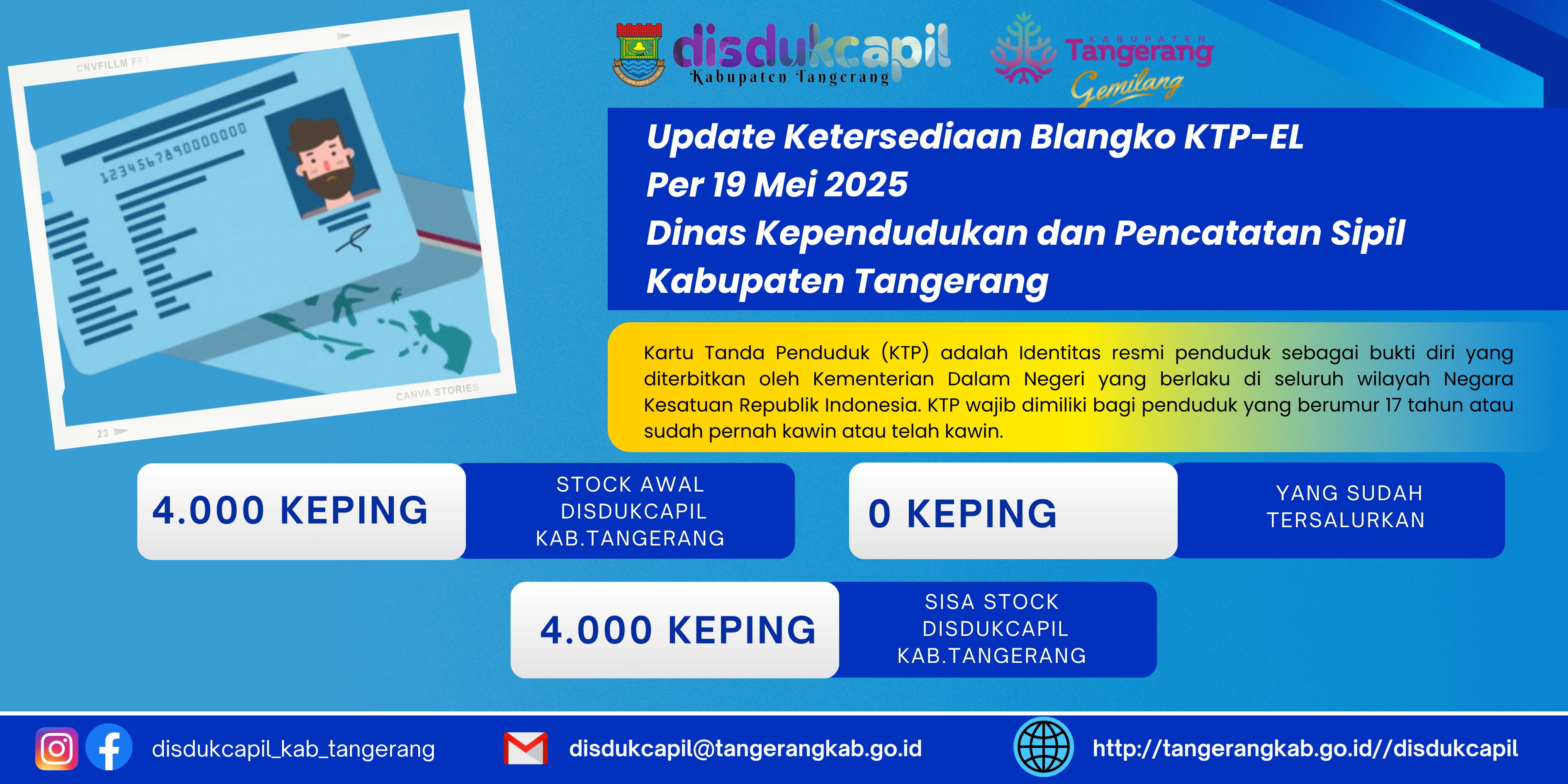 CNVFILLM FF1

1234567890000000

CANVA STORIES

23

disdukcapil
Kabupaten Tangerang

KABUPATEN
Tangerang
Gemilang

Update Ketersediaan Blangko KTP-EL
Per 19 Mei 2025
Dinas Kependudukan dan Pencatatan Sipil
Kabupaten Tangerang

Kartu Tanda Penduduk (KTP) adalah Identitas resmi penduduk sebagai bukti diri yang diterbitkan oleh Kementerian Dalam Negeri yang berlaku di seluruh wilayah Negara Kesatuan Republik Indonesia. KTP wajib dimiliki bagi penduduk yang berumur 17 tahun atau sudah pernah kawin atau telah kawin.

4.000 KEPING

STOCK AWAL
DISDUKCAPIL
KAB.TANGERANG

0 KEPING

YANG SUDAH
TERSALURKAN

4.000 KEPING

SISA STOCK
DISDUKCAPIL
KAB.TANGERANG

disdukcapil_kab_tangerang

disdukcapil@tangerangkab.go.id

http://tangerangkab.go.id//disdukcapil